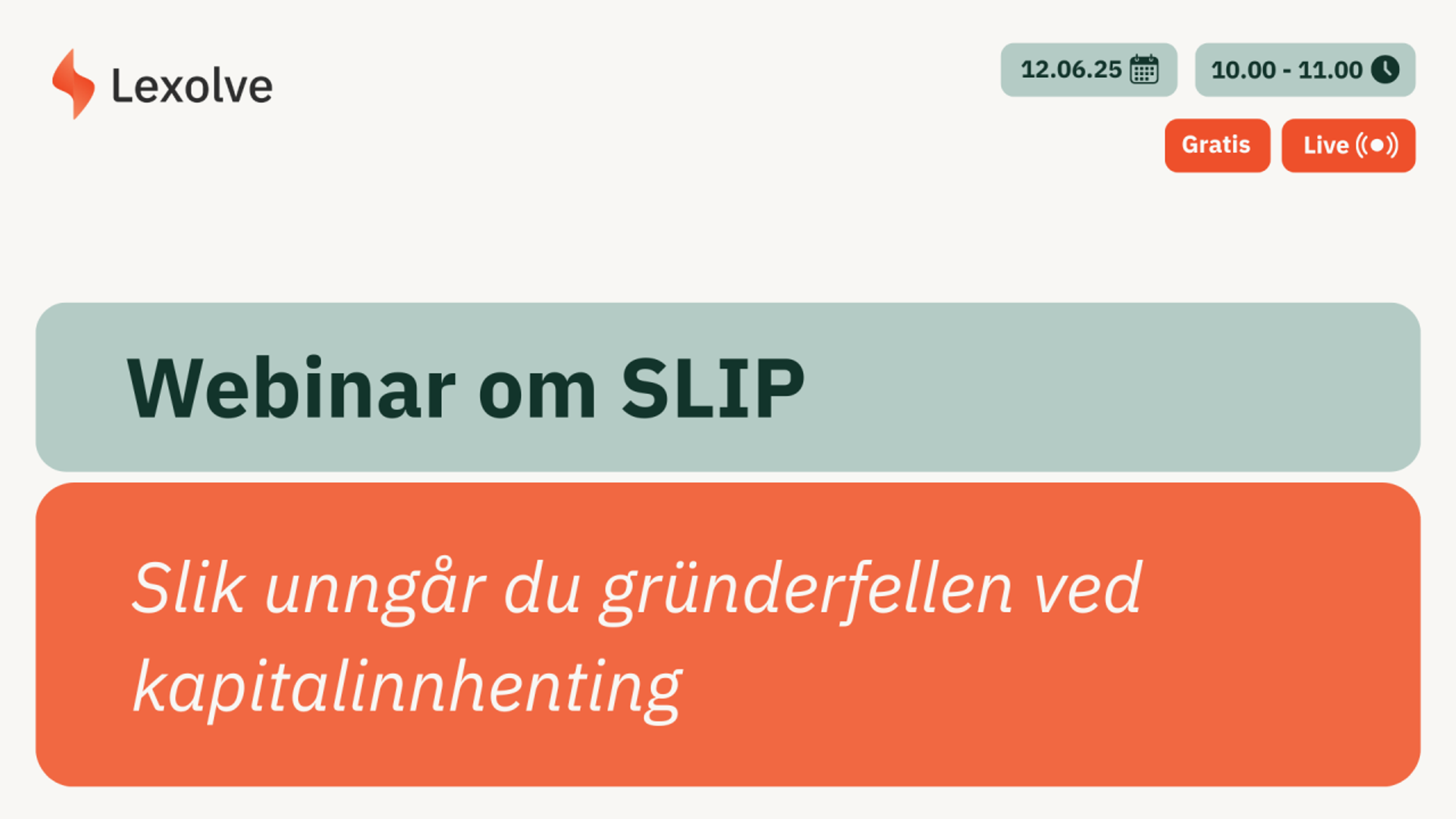 Lexolve

12.06.25

10.00 - 11.00

Gratis

Live

Webinar om SLIP

Slik unngår du gründerfellen ved kapitalinnhenting